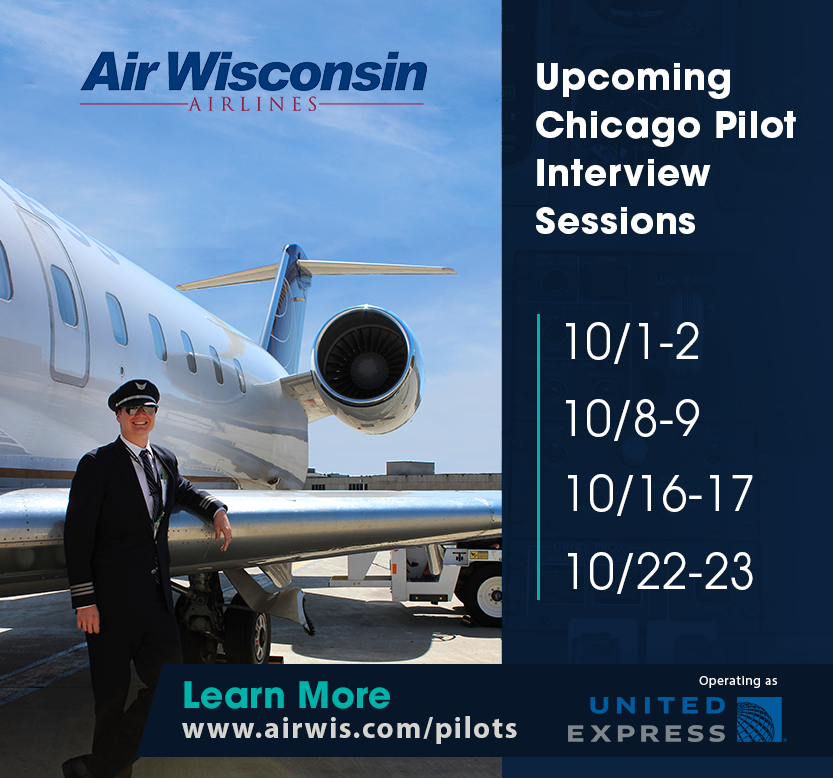 Air Wisconsin
AIRLINES

Upcoming Chicago Pilot Interview Sessions

10/1-2
10/8-9
10/16-17
10/22-23

Learn More
www.airwis.com/pilots

Operating as
UNITED EXPRESS